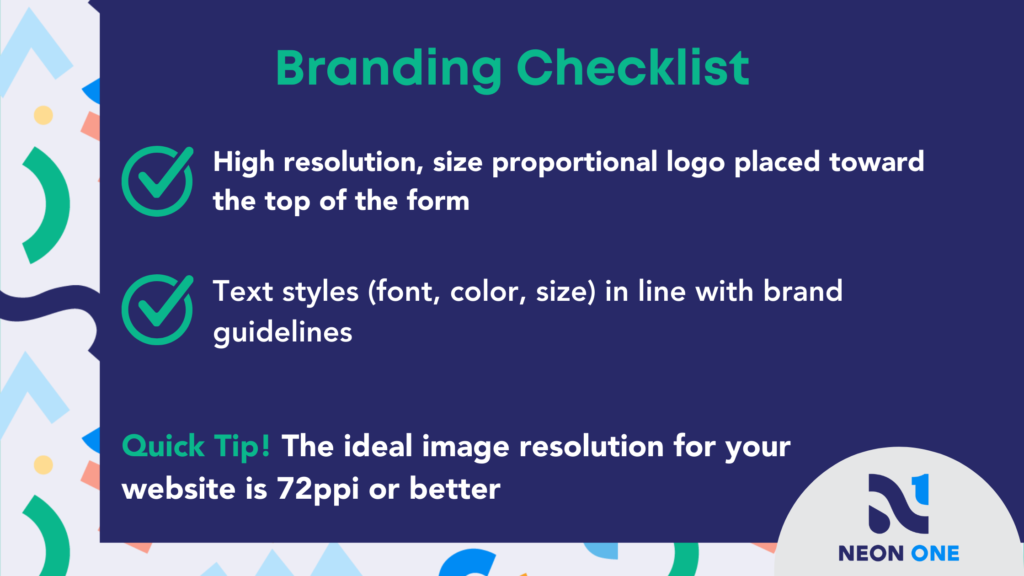 Branding Checklist

High resolution, size proportional logo placed toward the top of the form

Text styles (font, color, size) in line with brand guidelines

Quick Tip! The ideal image resolution for your website is 72ppi or better

NEON ONE